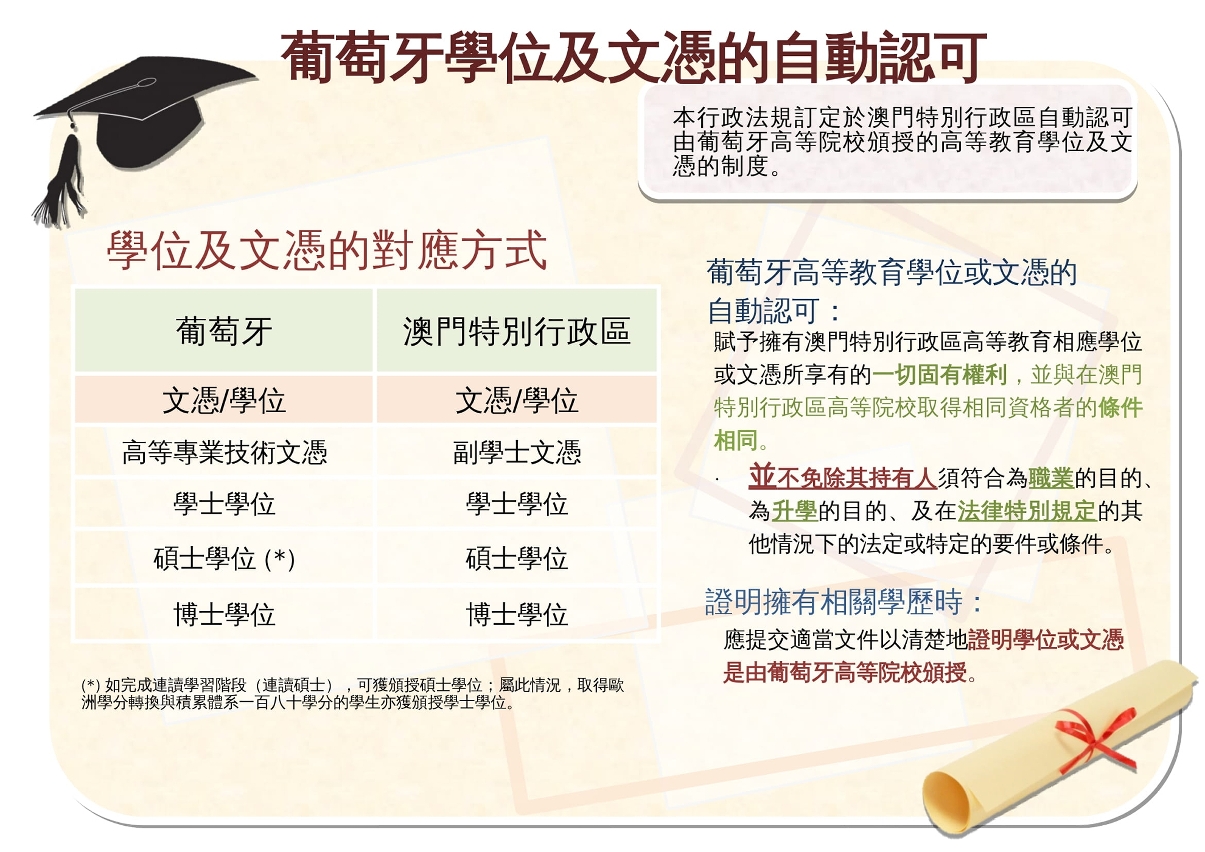 葡萄牙學位及文憑的自動認可

本行政法規訂定於澳門特別行政區自動認可由葡萄牙高等院校頒授的高等教育學位及文憑的制度。

學位及文憑的對應方式

| 葡萄牙 | 澳門特別行政區 |
|---|---|
| 文憑/學位 | 文憑/學位 |
| 高等專業技術文憑 | 副學士文憑 |
| 學士學位 | 學士學位 |
| 碩士學位 (*) | 碩士學位 |
| 博士學位 | 博士學位 |

(*) 如完成連讀學習階段（連讀碩士），可獲頒授碩士學位；屬此情況，取得歐洲學分轉換與積累體系一百八十學分的學生亦獲頒授學士學位。

葡萄牙高等教育學位或文憑的自動認可：

賦予擁有澳門特別行政區高等教育相應學位或文憑所享有的一切固有權利，並與在澳門特別行政區高等院校取得相同資格者的條件相同。

· 並不免除其持有人須符合為職業的目的、為升學的目的、及在法律特別規定的其他情況下的法定或特定的要件或條件。

證明擁有相關學歷時：

應提交適當文件以清楚地證明學位或文憑是由葡萄牙高等院校頒授。